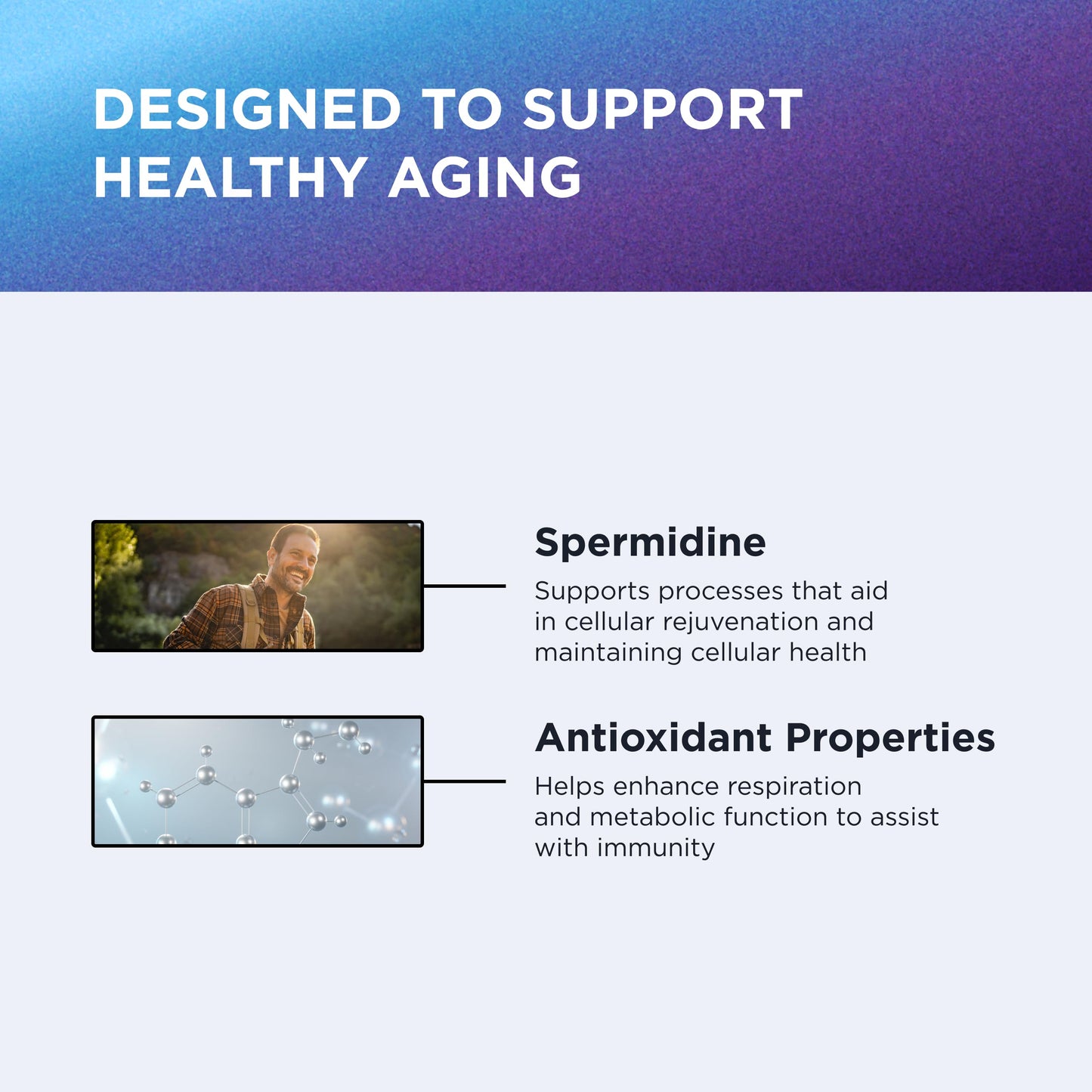 DESIGNED TO SUPPORT HEALTHY AGING

Spermidine

Supports processes that aid in cellular rejuvenation and maintaining cellular health

Antioxidant Properties

Helps enhance respiration and metabolic function to assist with immunity